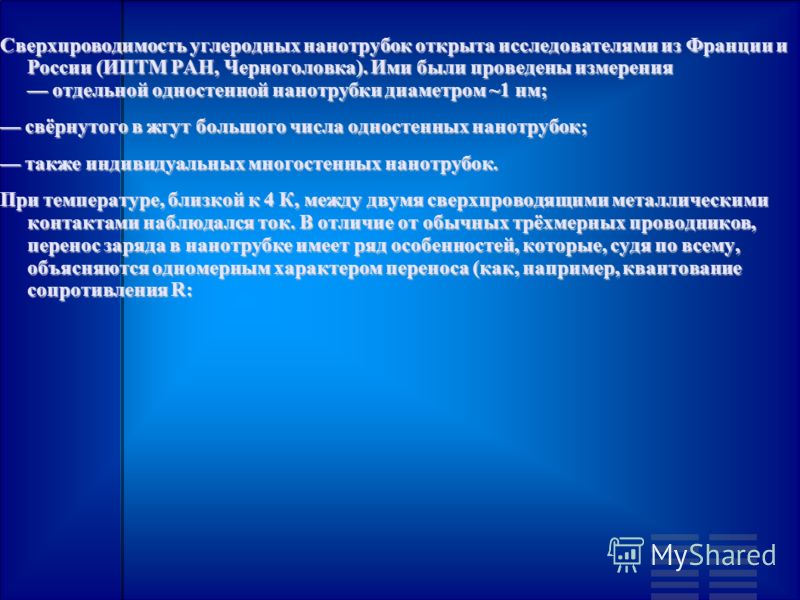 Сверхпроводимость углеродных нанотрубок открыта исследователями из Франции и России (ИПТМ РАН, Черноголовка). Ими были проведены измерения
— отдельной одностенной нанотрубки диаметром ~1 нм;

— свёрнутого в жгут большого числа одностенных нанотрубок;

— также индивидуальных многостенных нанотрубок.

При температуре, близкой к 4 К, между двумя сверхпроводящими металлическими контактами наблюдался ток. В отличие от обычных трёхмерных проводников, перенос заряда в нанотрубке имеет ряд особенностей, которые, судя по всему, объясняются одномерным характером переноса (как, например, квантование сопротивления R:

MyShared